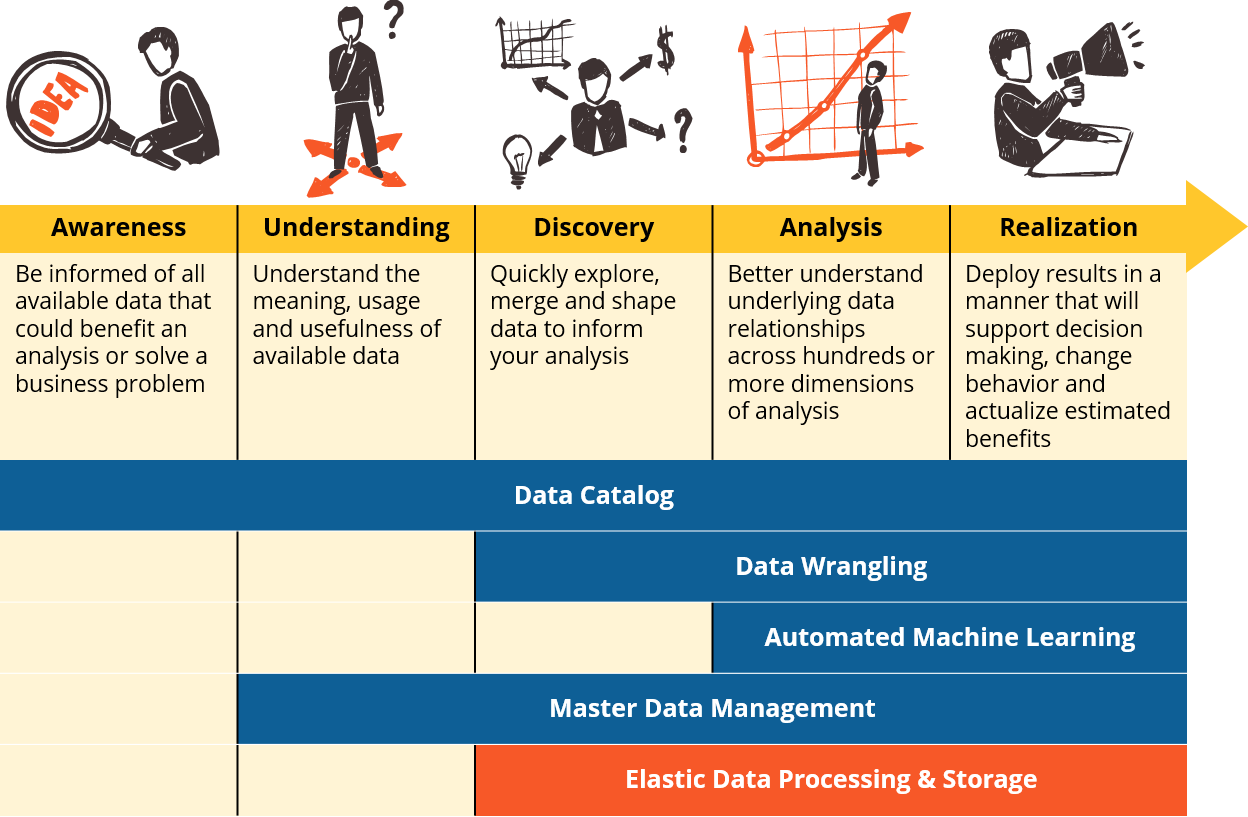 IDEA

?

$

?

| Awareness | Understanding | Discovery | Analysis | Realization |
|---|---|---|---|---|
| Be informed of all available data that could benefit an analysis or solve a business problem | Understand the meaning, usage and usefulness of available data | Quickly explore, merge and shape data to inform your analysis | Better understand underlying data relationships across hundreds or more dimensions of analysis | Deploy results in a manner that will support decision making, change behavior and actualize estimated benefits |

Data Catalog

Data Wrangling

Automated Machine Learning

Master Data Management

Elastic Data Processing & Storage